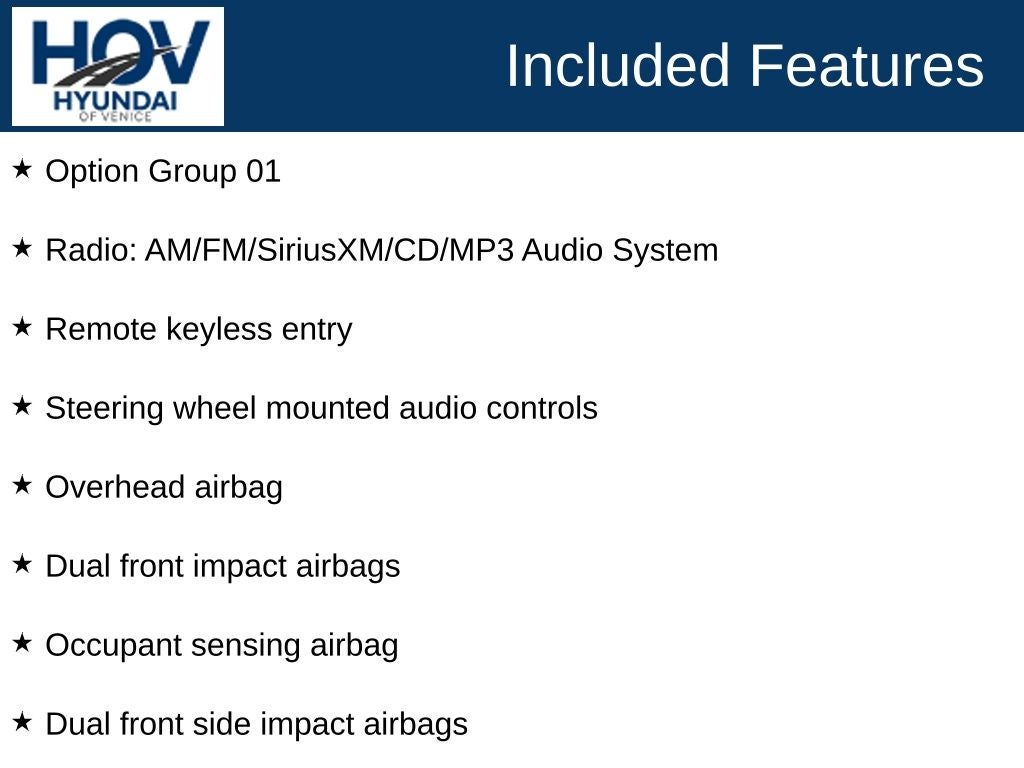 HOV
HYUNDAI
OF VENICE

Included Features

★ Option Group 01

★ Radio: AM/FM/SiriusXM/CD/MP3 Audio System

★ Remote keyless entry

★ Steering wheel mounted audio controls

★ Overhead airbag

★ Dual front impact airbags

★ Occupant sensing airbag

★ Dual front side impact airbags